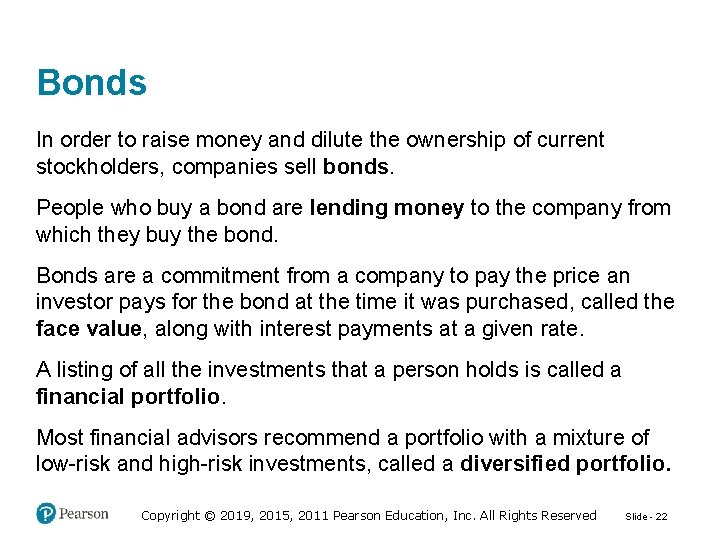 Bonds

In order to raise money and dilute the ownership of current stockholders, companies sell bonds.

People who buy a bond are lending money to the company from which they buy the bond.

Bonds are a commitment from a company to pay the price an investor pays for the bond at the time it was purchased, called the face value, along with interest payments at a given rate.

A listing of all the investments that a person holds is called a financial portfolio.

Most financial advisors recommend a portfolio with a mixture of low-risk and high-risk investments, called a diversified portfolio.

Pearson

Copyright © 2019, 2015, 2011 Pearson Education, Inc. All Rights Reserved

Slide - 22